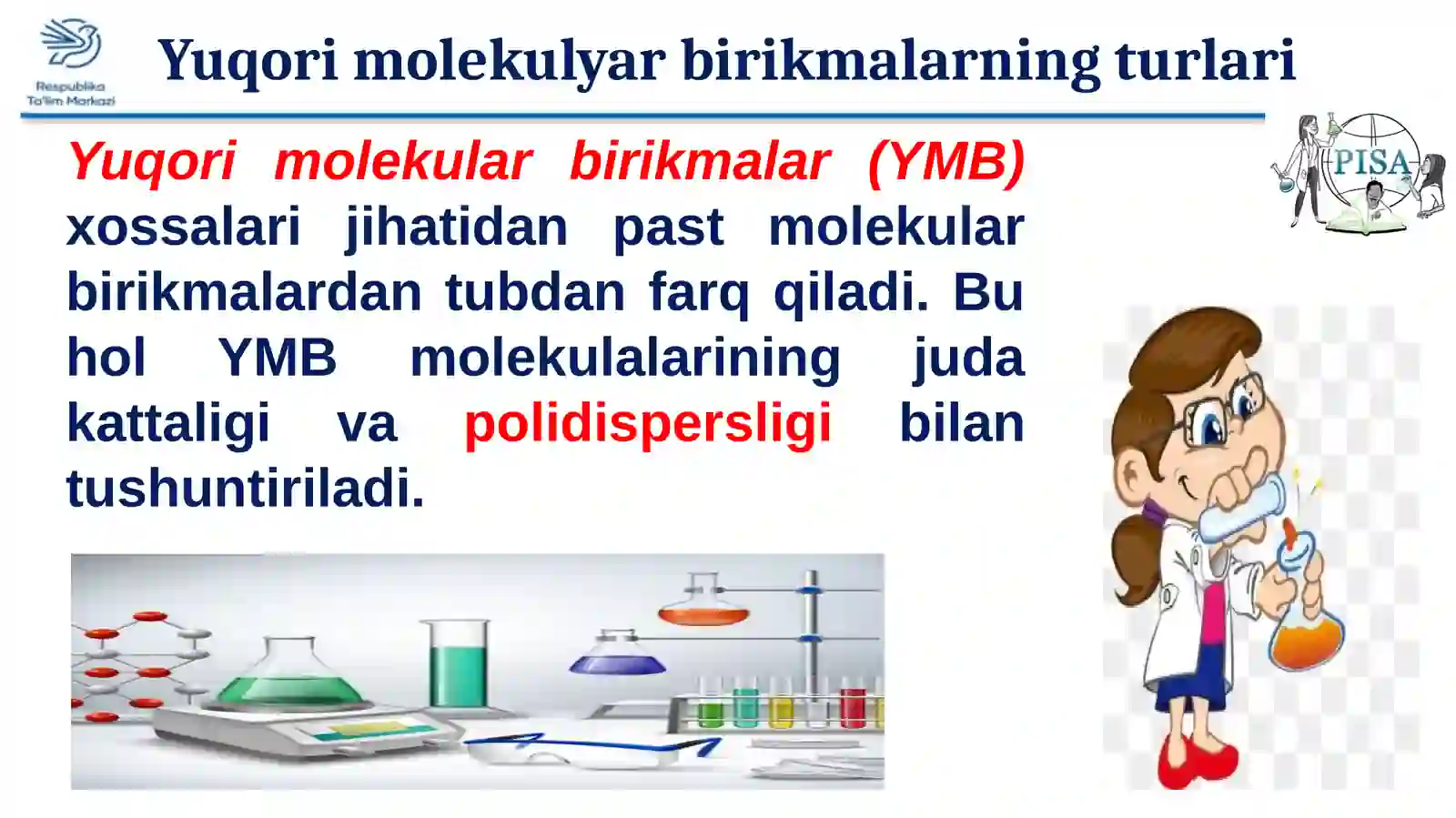 Respublika Ta'lim Markazi

Yuqori molekulyar birikmalarning turlari

PISA

Yuqori molekular birikmalar (YMB) xossalari jihatidan past molekular birikmalardan tubdan farq qiladi. Bu hol YMB molekulalarining juda kattaligi va polidispersligi bilan tushuntiriladi.